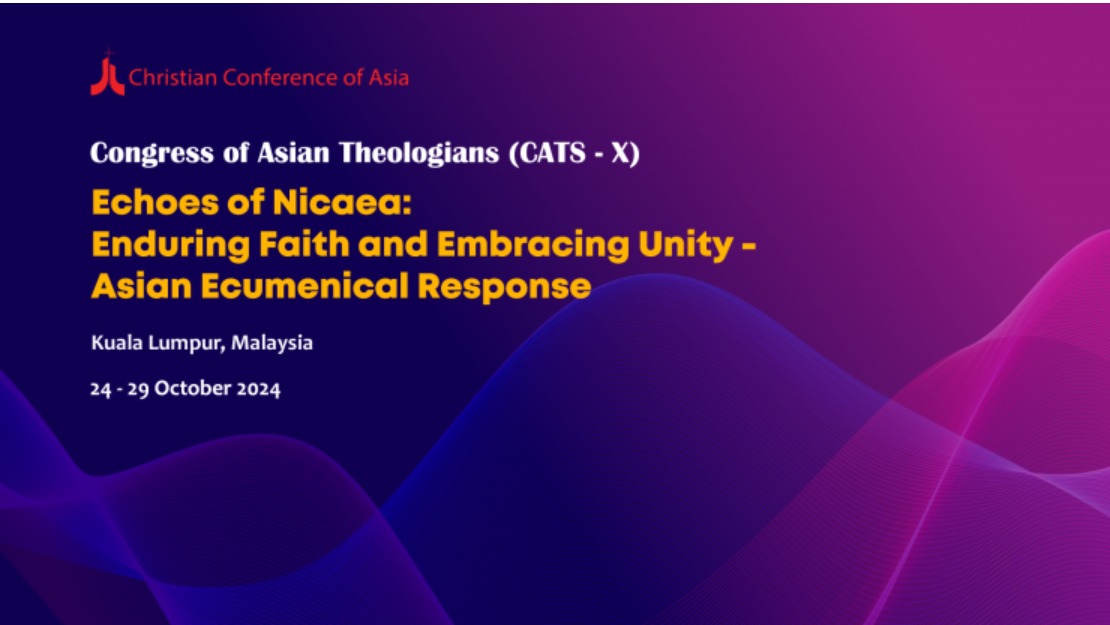 Christian Conference of Asia

Congress of Asian Theologians (CATS - X)

Echoes of Nicaea:
Enduring Faith and Embracing Unity -
Asian Ecumenical Response

Kuala Lumpur, Malaysia

24 - 29 October 2024